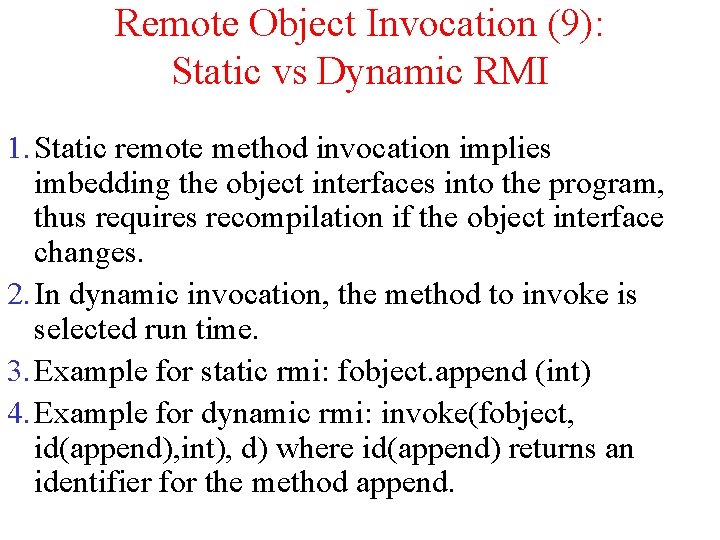 Remote Object Invocation (9):
Static vs Dynamic RMI

1. Static remote method invocation implies imbedding the object interfaces into the program, thus requires recompilation if the object interface changes.
2. In dynamic invocation, the method to invoke is selected run time.
3. Example for static rmi: fobject.append (int)
4. Example for dynamic rmi: invoke(fobject, id(append),int), d) where id(append) returns an identifier for the method append.